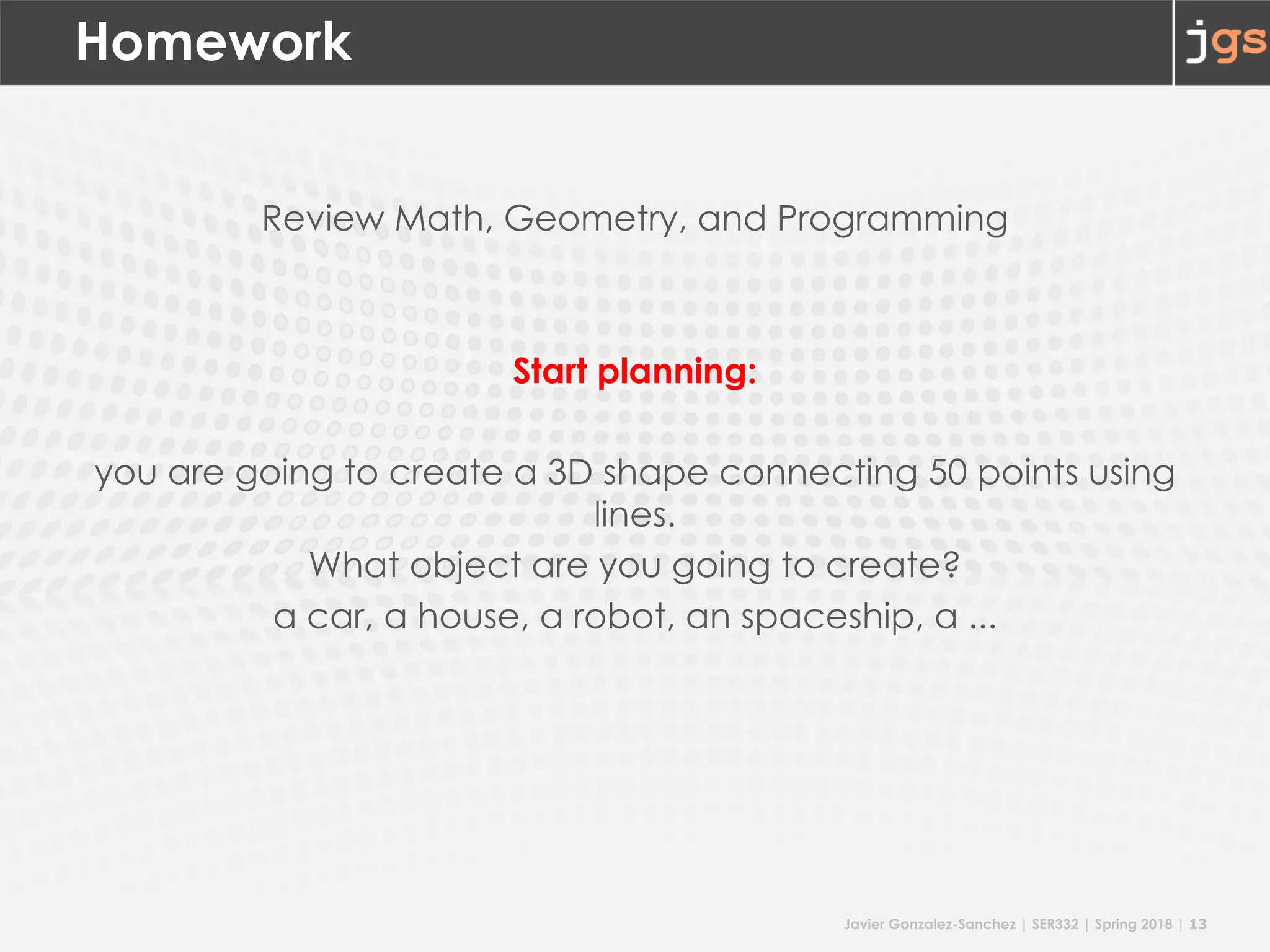 Homework

jgs

Review Math, Geometry, and Programming

Start planning:

you are going to create a 3D shape connecting 50 points using lines.
What object are you going to create?
a car, a house, a robot, an spaceship, a ...

Javier Gonzalez-Sanchez | SER332 | Spring 2018 | 13